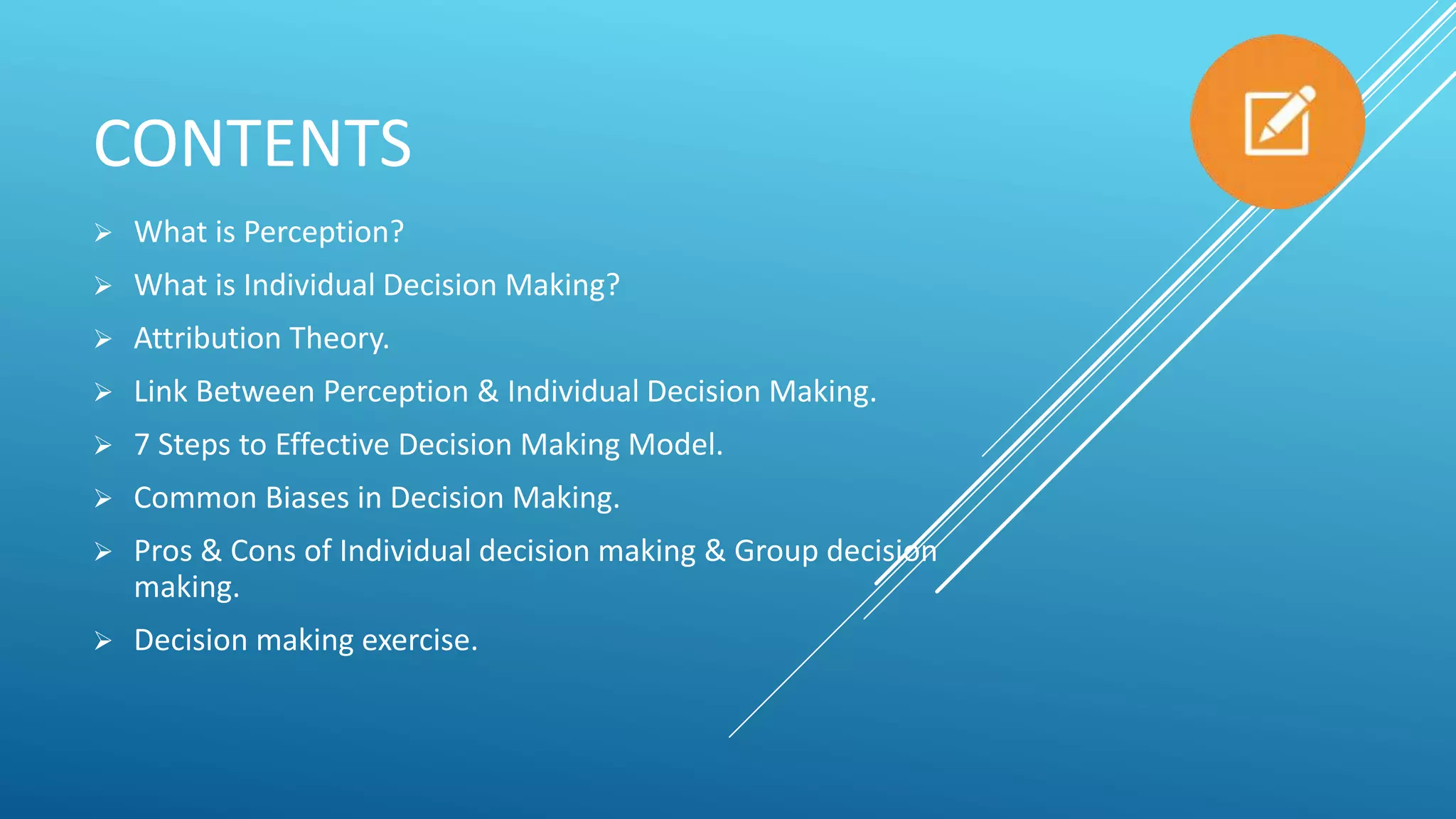 CONTENTS

➢ What is Perception?
➢ What is Individual Decision Making?
➢ Attribution Theory.
➢ Link Between Perception & Individual Decision Making.
➢ 7 Steps to Effective Decision Making Model.
➢ Common Biases in Decision Making.
➢ Pros & Cons of Individual decision making & Group decision making.
➢ Decision making exercise.